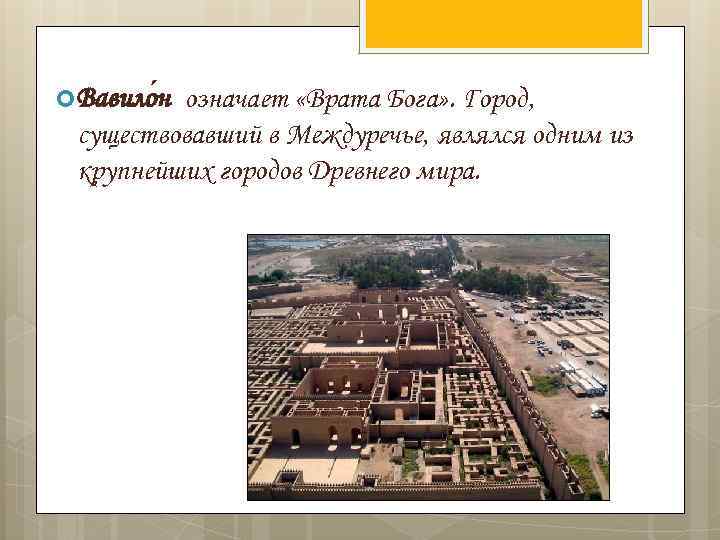 Вавило́н означает «Врата Бога». Город, существовавший в Междуречье, являлся одним из крупнейших городов Древнего мира.